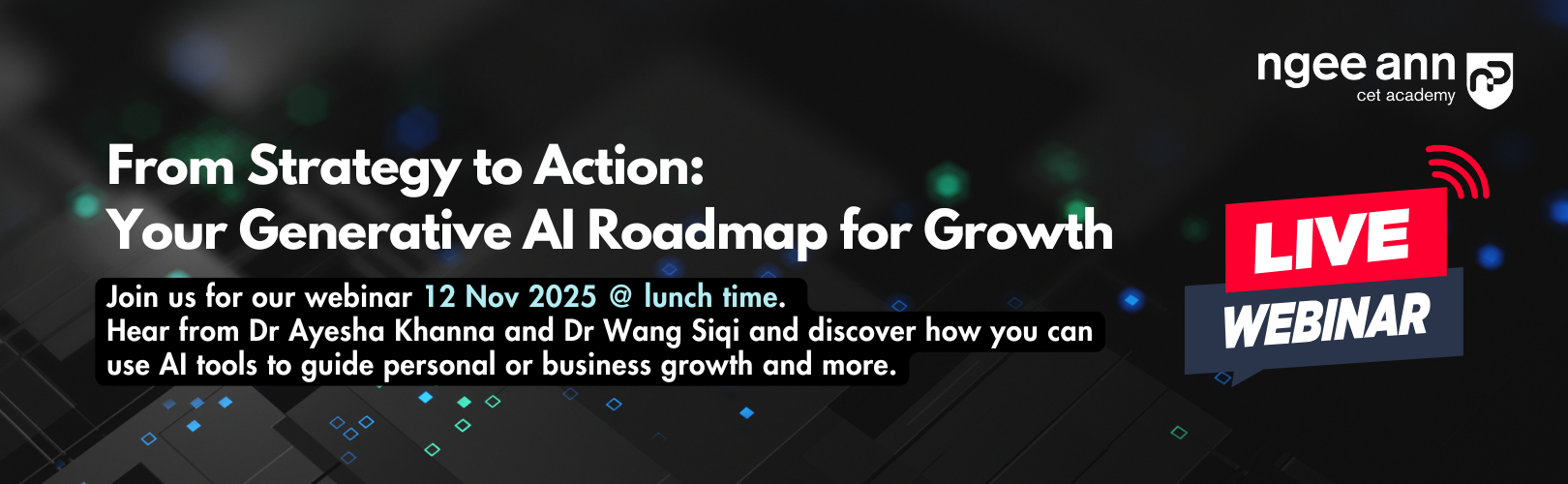 ngee ann
cet academy

From Strategy to Action:
Your Generative AI Roadmap for Growth

Join us for our webinar 12 Nov 2025 @ lunch time.
Hear from Dr Ayesha Khanna and Dr Wang Siqi and discover how you can use AI tools to guide personal or business growth and more.

LIVE
WEBINAR